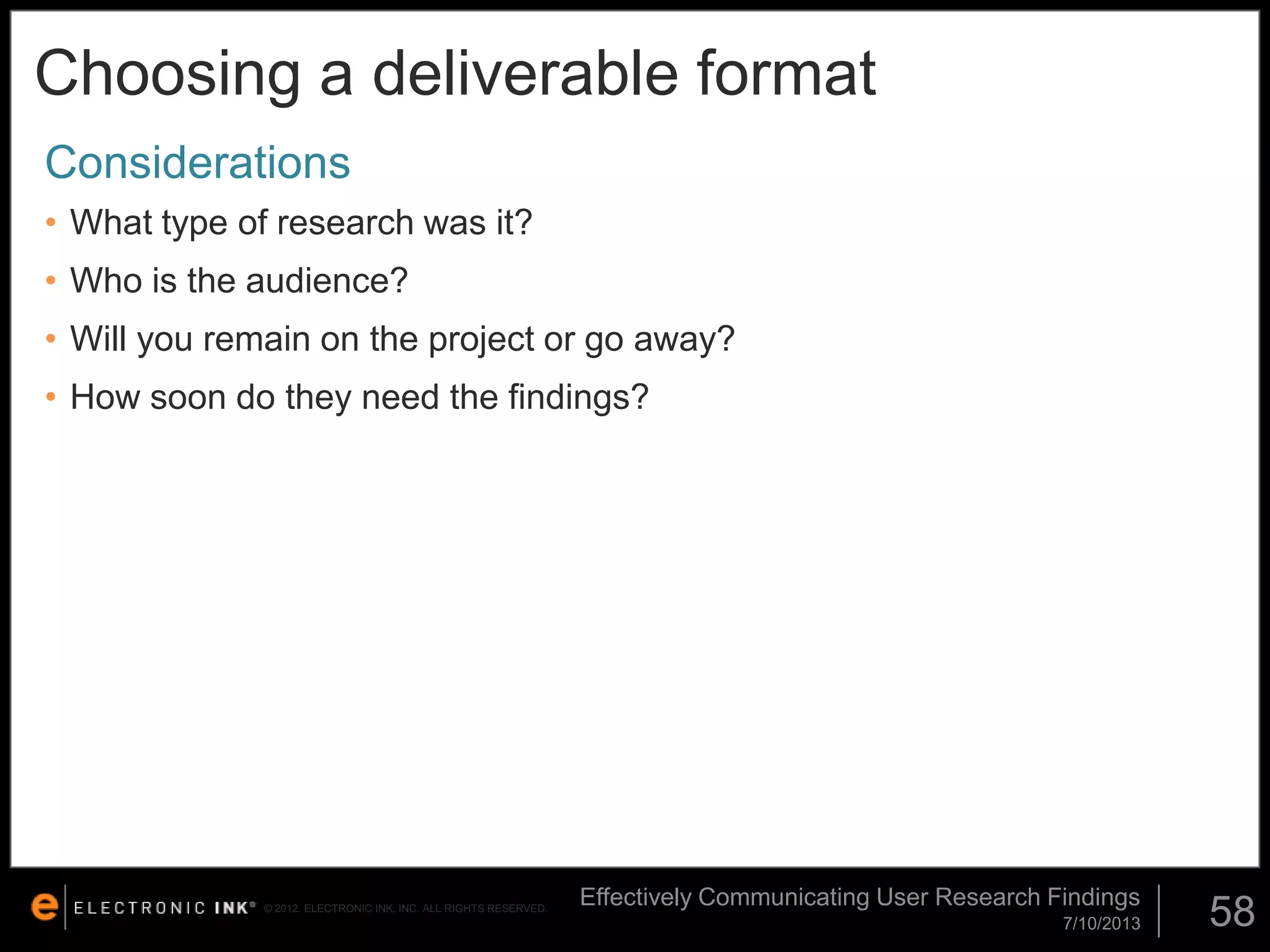 Choosing a deliverable format

Considerations

• What type of research was it?
• Who is the audience?
• Will you remain on the project or go away?
• How soon do they need the findings?

e ELECTRONIC INK® © 2012. ELECTRONIC INK, INC. ALL RIGHTS RESERVED.

Effectively Communicating User Research Findings
7/10/2013

58